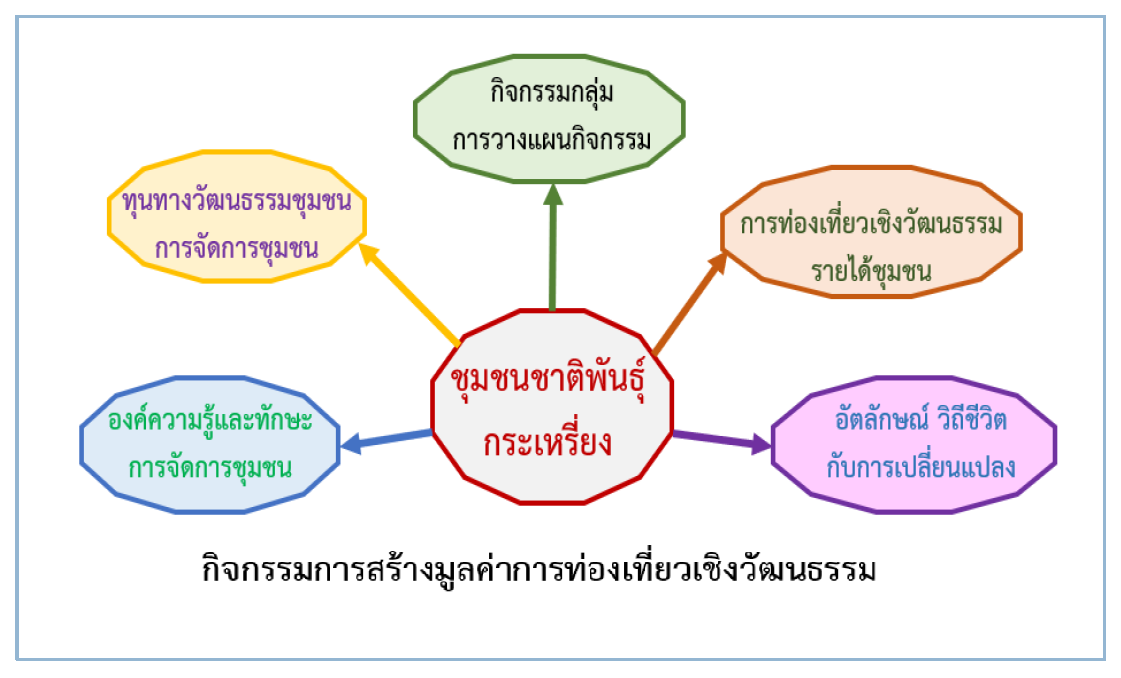 กิจกรรมกลุ่ม
การวางแผนกิจกรรม

ทุนทางวัฒนธรรมชุมชน
การจัดการชุมชน

การท่องเที่ยวเชิงวัฒนธรรม
รายได้ชุมชน

ชุมชนชาติพันธุ์
กระเหรี่ยง

องค์ความรู้และทักษะ
การจัดการชุมชน

อัตลักษณ์ วิถีชีวิต
กับการเปลี่ยนแปลง

กิจกรรมการสร้างมูลค่าการท่องเที่ยวเชิงวัฒนธรรม